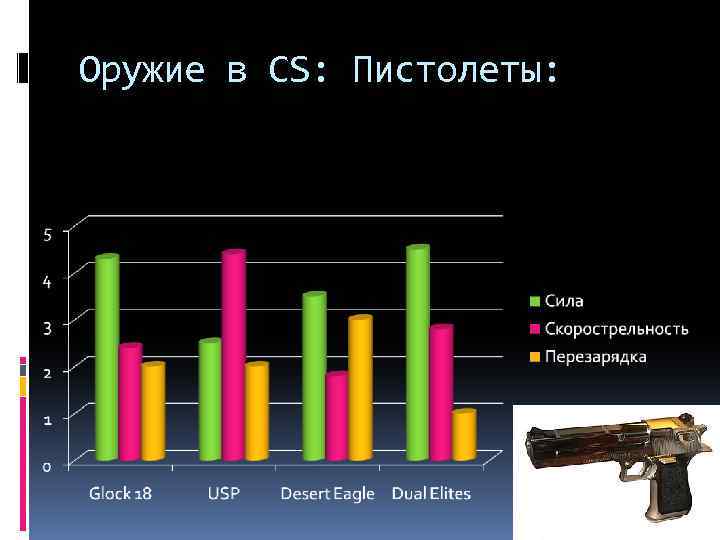 Оружие в CS: Пистолеты:

5
4
3
2
1
0

Glock 18
USP
Desert Eagle
Dual Elites

Сила
Скорострельность
Перезарядка